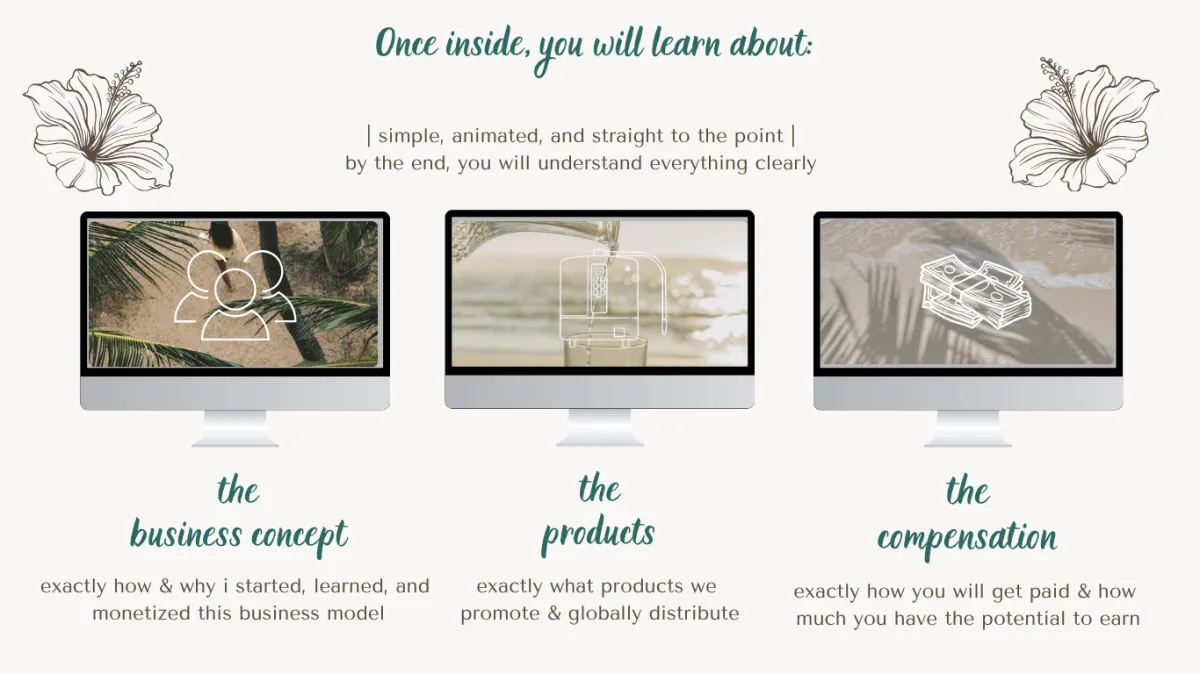 Once inside, you will learn about:

| simple, animated, and straight to the point |
by the end, you will understand everything clearly

the
business concept
exactly how & why i started, learned, and monetized this business model

the
products
exactly what products we promote & globally distribute

the
compensation
exactly how you will get paid & how much you have the potential to earn